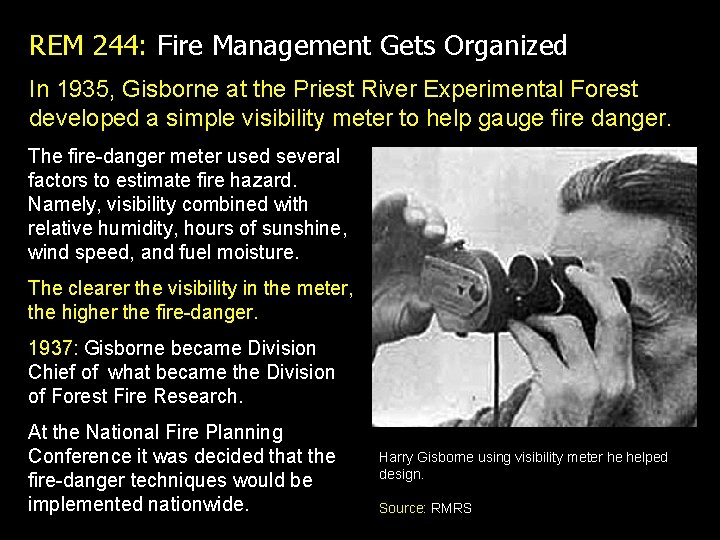 REM 244: Fire Management Gets Organized

In 1935, Gisborne at the Priest River Experimental Forest developed a simple visibility meter to help gauge fire danger.

The fire-danger meter used several factors to estimate fire hazard. Namely, visibility combined with relative humidity, hours of sunshine, wind speed, and fuel moisture.

The clearer the visibility in the meter, the higher the fire-danger.

1937: Gisborne became Division Chief of what became the Division of Forest Fire Research.

At the National Fire Planning Conference it was decided that the fire-danger techniques would be implemented nationwide.

Harry Gisborne using visibility meter he helped design.

Source: RMRS